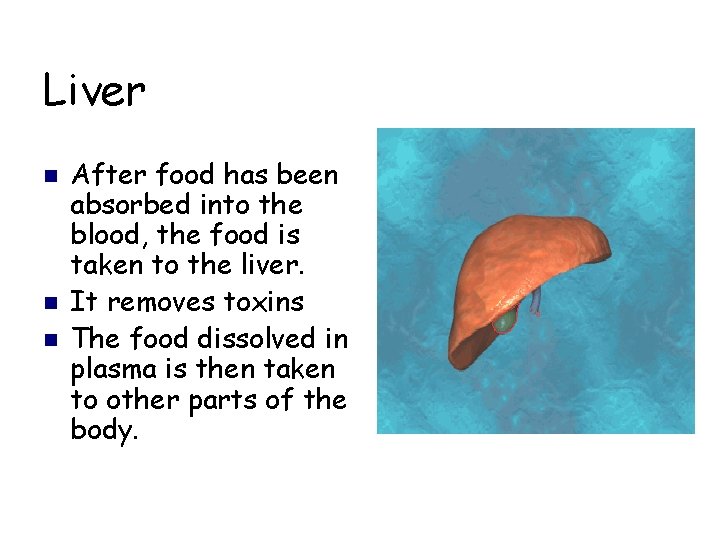 Liver

- After food has been absorbed into the blood, the food is taken to the liver.
- It removes toxins
- The food dissolved in plasma is then taken to other parts of the body.